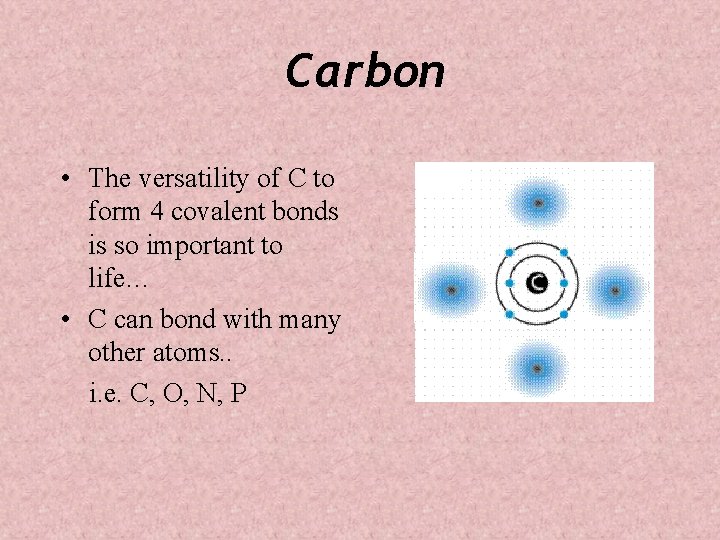 Carbon

• The versatility of C to form 4 covalent bonds is so important to life…

• C can bond with many other atoms..

i.e. C, O, N, P

C